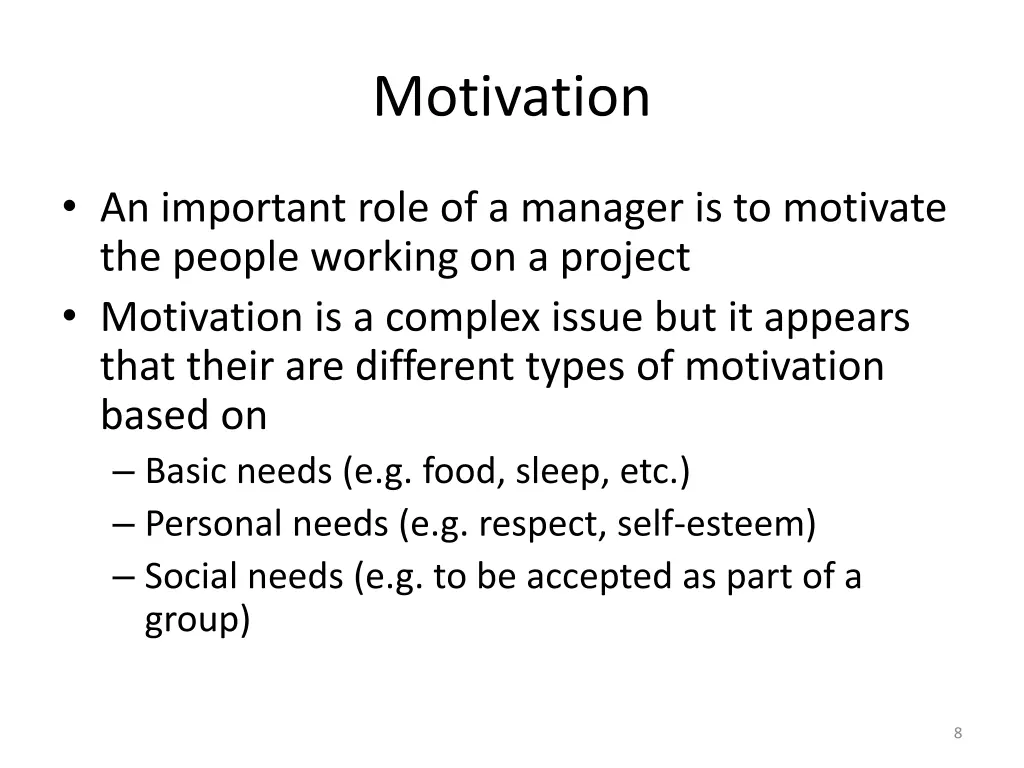 Motivation

• An important role of a manager is to motivate the people working on a project
• Motivation is a complex issue but it appears that their are different types of motivation based on
– Basic needs (e.g. food, sleep, etc.)
– Personal needs (e.g. respect, self-esteem)
– Social needs (e.g. to be accepted as part of a group)

8